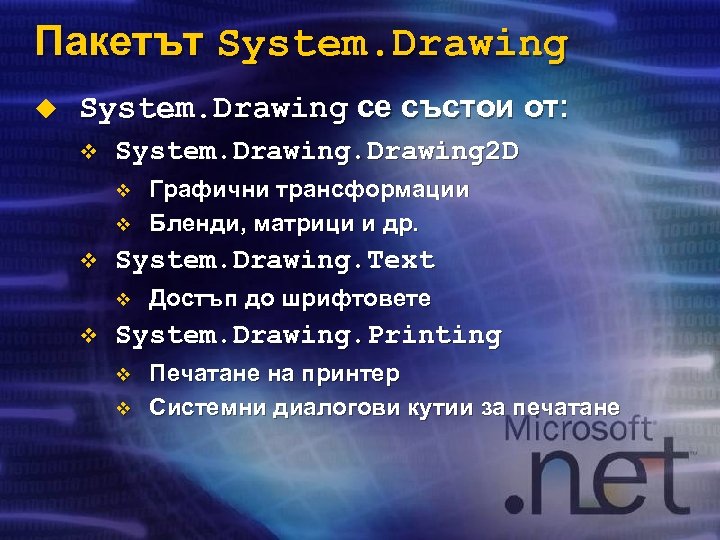 Пакетът System.Drawing

System.Drawing се състои от:

System.Drawing.Drawing2D

Графични трансформации

Бленди, матрици и др.

System.Drawing.Text

Достъп до шрифтовете

System.Drawing.Printing

Печатане на принтер

Системни диалогови кутии за печатане

Microsoft

.net